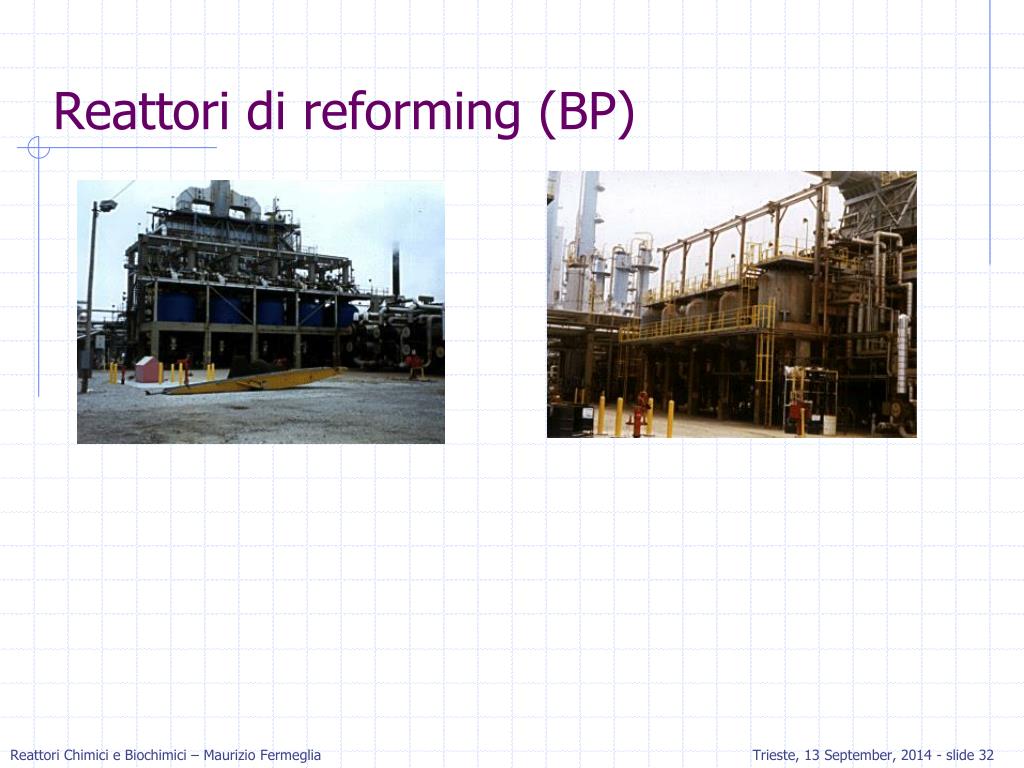 Reattori di reforming (BP)

Reattori Chimici e Biochimici – Maurizio Fermeglia

Trieste, 13 September, 2014 - slide 32